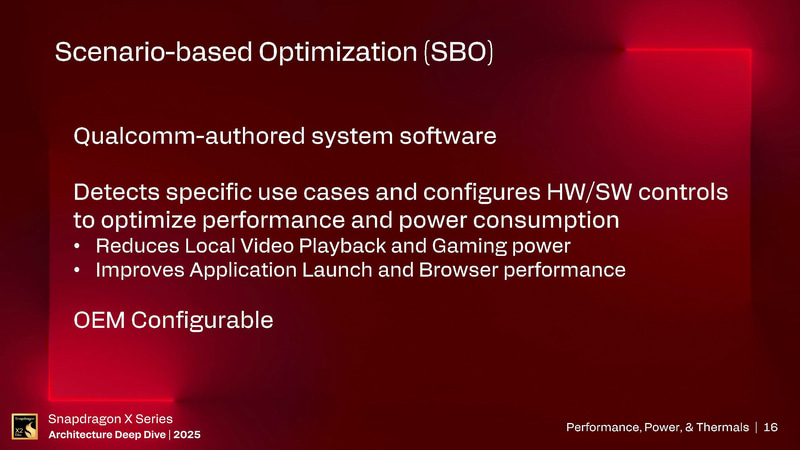 Scenario-based Optimization (SBO)

Qualcomm-authored system software

Detects specific use cases and configures HW/SW controls to optimize performance and power consumption
• Reduces Local Video Playback and Gaming power
• Improves Application Launch and Browser performance

OEM Configurable

Snapdragon X2 Elite

Snapdragon X Series
Architecture Deep Dive | 2025

Performance, Power, & Thermals | 16